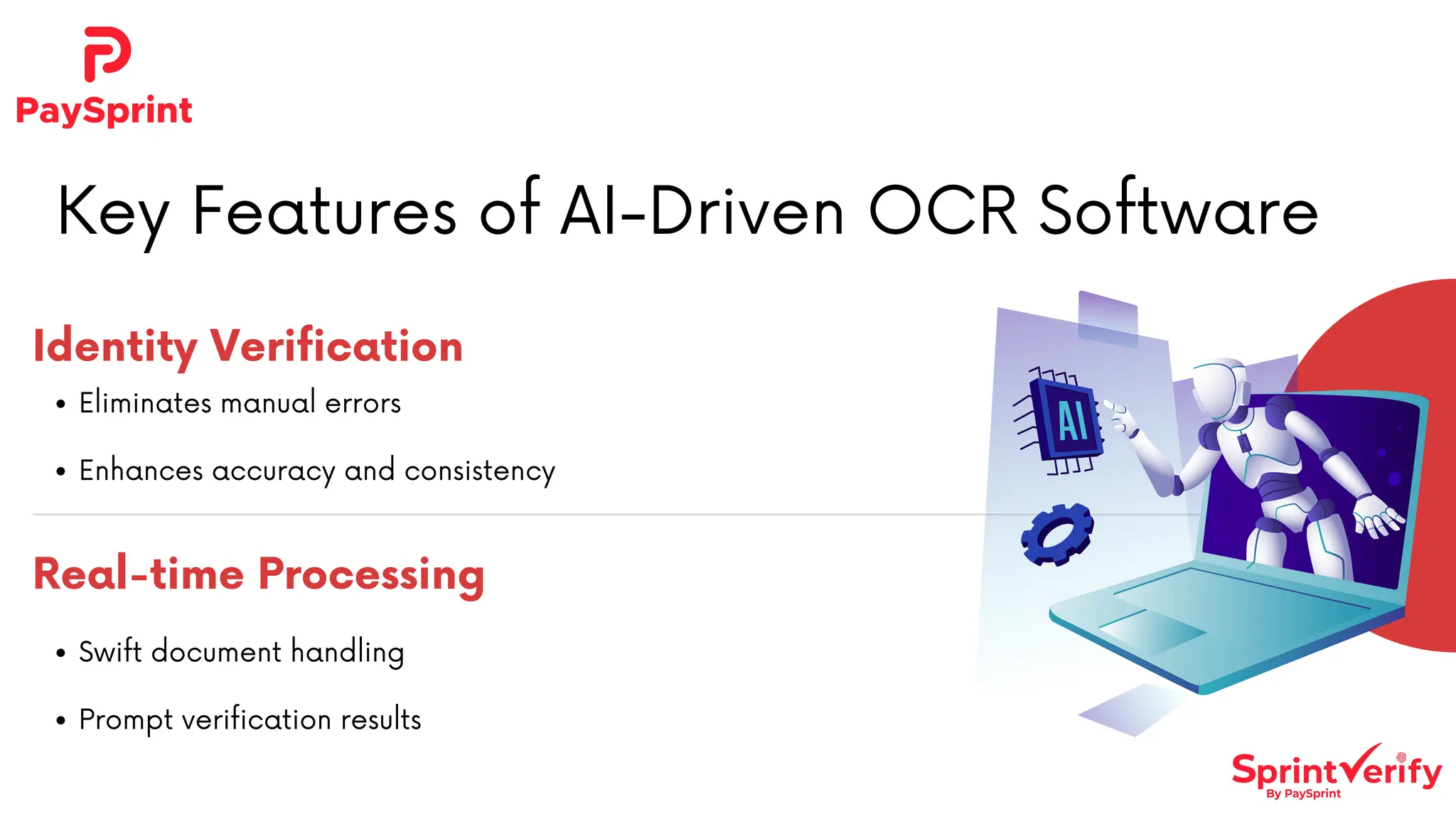 PaySprint

Key Features of AI-Driven OCR Software

Identity Verification

• Eliminates manual errors

• Enhances accuracy and consistency

Real-time Processing

• Swift document handling

• Prompt verification results

AI

SprintVerify
By PaySprint